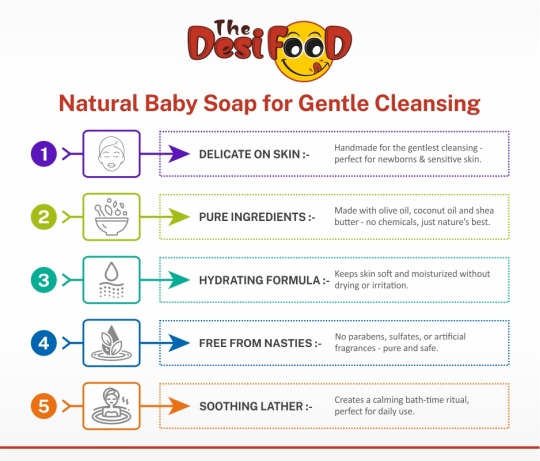 The Desi FOOD

Natural Baby Soap for Gentle Cleansing

1 DELICATE ON SKIN :- Handmade for the gentlest cleansing - perfect for newborns & sensitive skin.

2 PURE INGREDIENTS :- Made with olive oil, coconut oil and shea butter - no chemicals, just nature's best.

3 HYDRATING FORMULA :- Keeps skin soft and moisturized without drying or irritation.

4 FREE FROM NASTIES :- No parabens, sulfates, or artificial fragrances - pure and safe.

5 SOOTHING LATHER :- Creates a calming bath-time ritual, perfect for daily use.